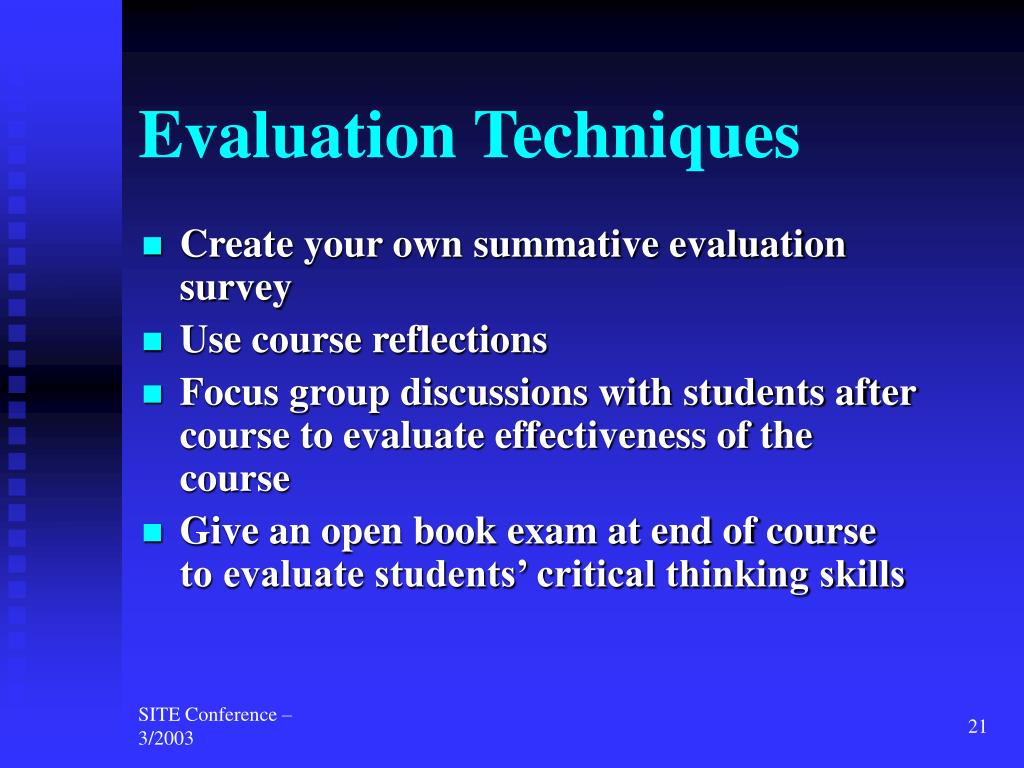 Evaluation Techniques

- Create your own summative evaluation survey
- Use course reflections
- Focus group discussions with students after course to evaluate effectiveness of the course
- Give an open book exam at end of course to evaluate students’ critical thinking skills

SITE Conference – 3/2003

21